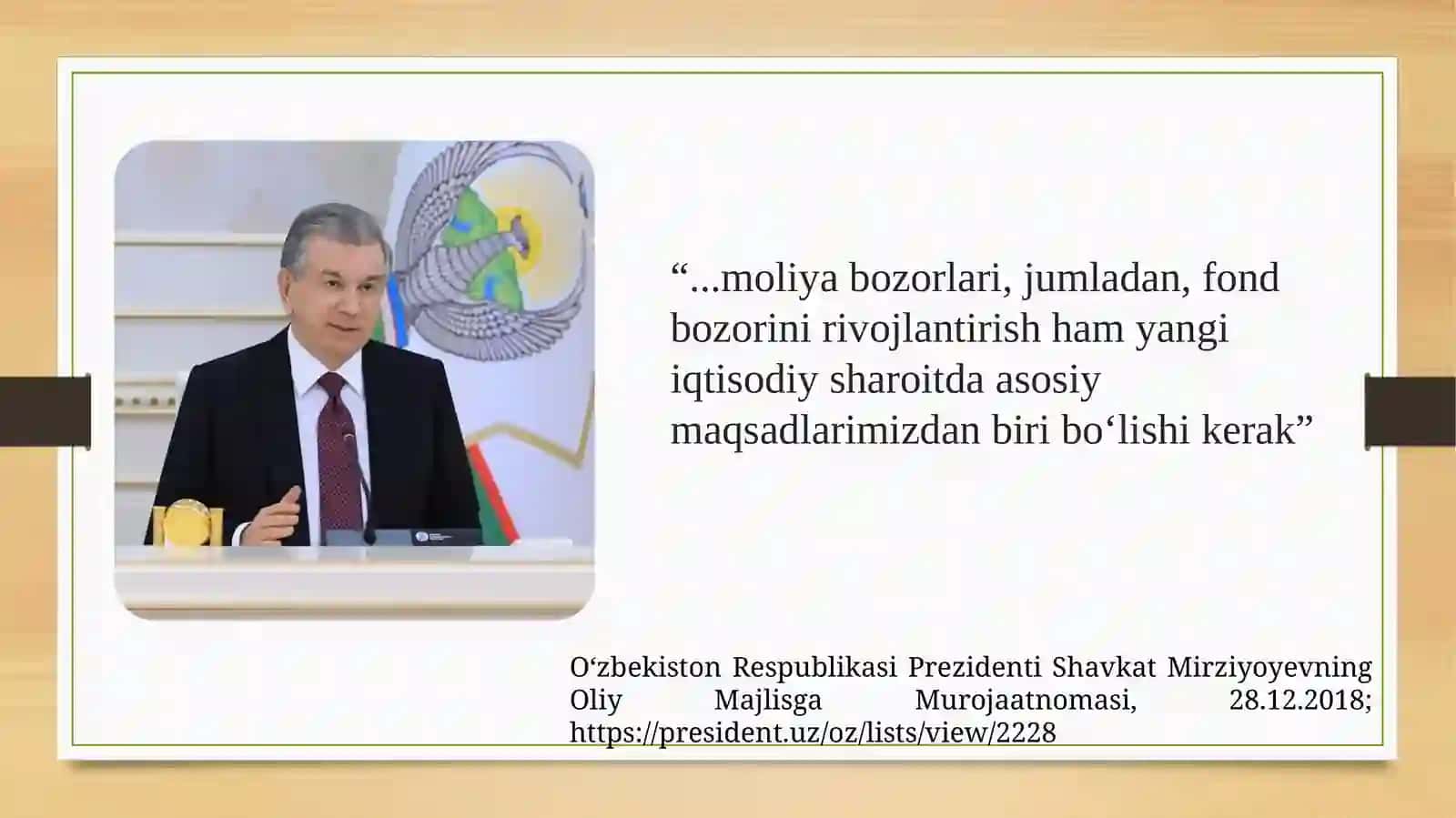 “...moliya bozorlari, jumladan, fond bozorini rivojlantirish ham yangi iqtisodiy sharoitda asosiy maqsadlarimizdan biri bo‘lishi kerak”

O‘zbekiston Respublikasi Prezidenti Shavkat Mirziyoyevning Oliy Majlisga Murojaatnomasi, 28.12.2018; https://president.uz/oz/lists/view/2228